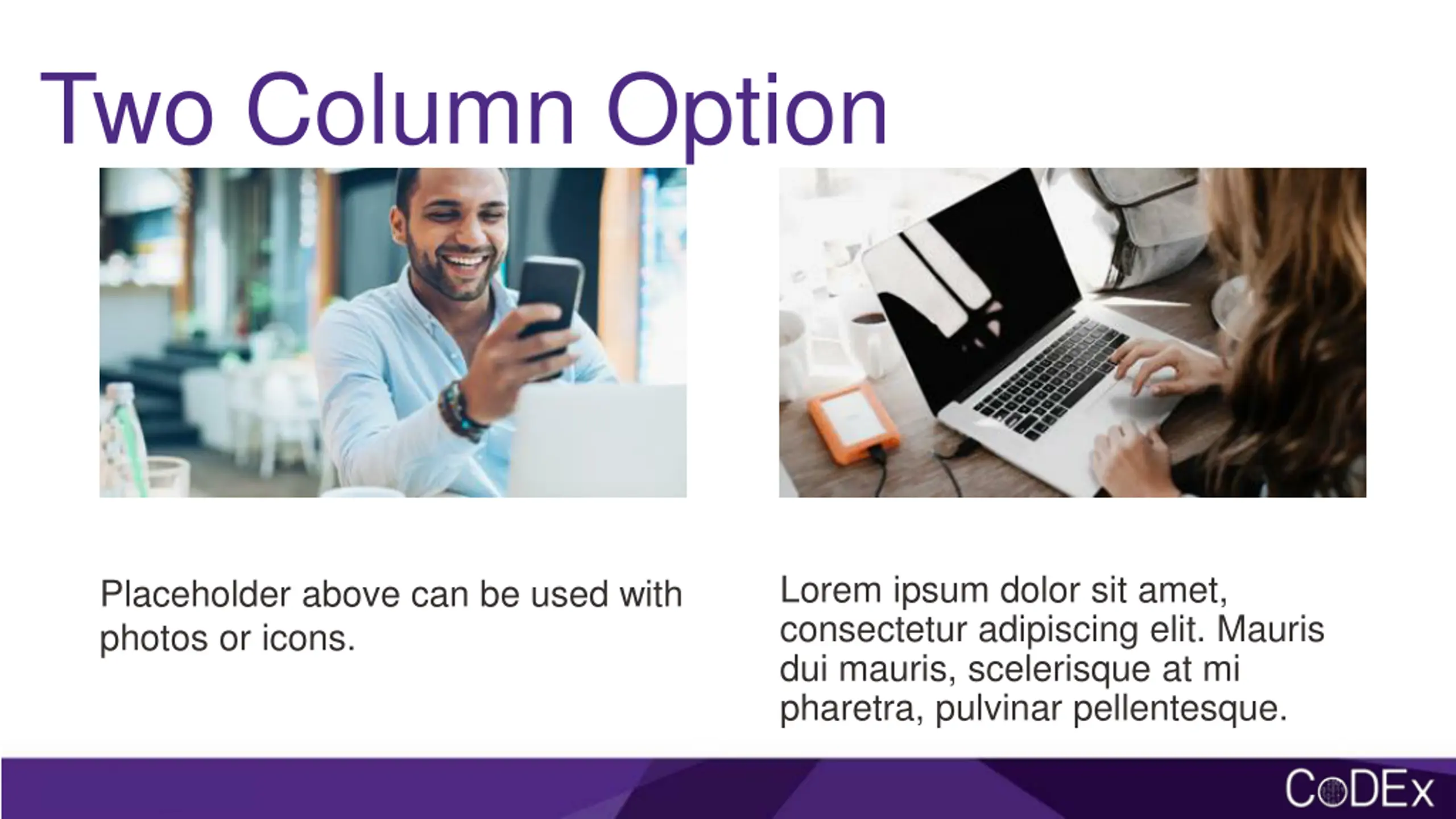 Two Column Option

Placeholder above can be used with photos or icons.

Lorem ipsum dolor sit amet, consectetur adipiscing elit. Mauris dui mauris, scelerisque at mi pharetra, pulvinar pellentesque.

CoDEx